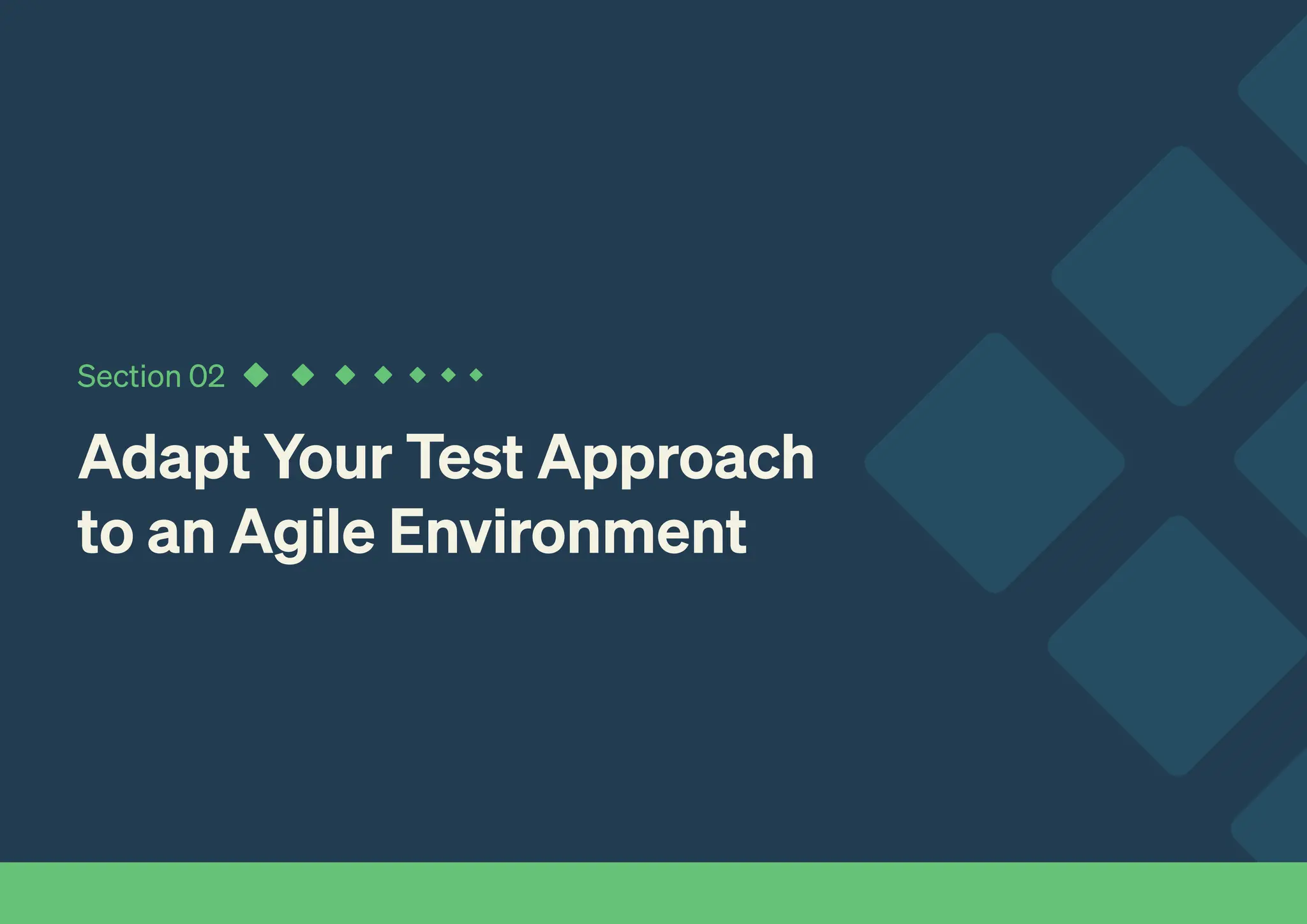 Section 02

Adapt Your Test Approach to an Agile Environment